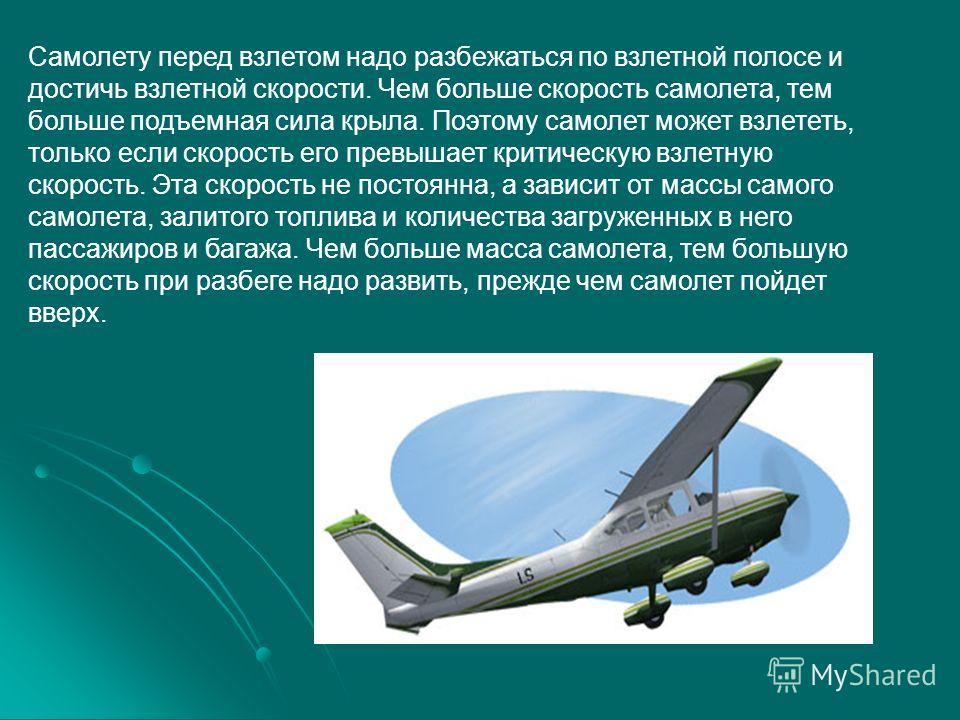 Самолету перед взлетом надо разбежаться по взлетной полосе и достичь взлетной скорости. Чем больше скорость самолета, тем больше подъемная сила крыла. Поэтому самолет может взлететь, только если скорость его превышает критическую взлетную скорость. Эта скорость не постоянна, а зависит от массы самого самолета, залитого топлива и количества загруженных в него пассажиров и багажа. Чем больше масса самолета, тем большую скорость при разбеге надо развить, прежде чем самолет пойдет вверх.

LS

MyShared